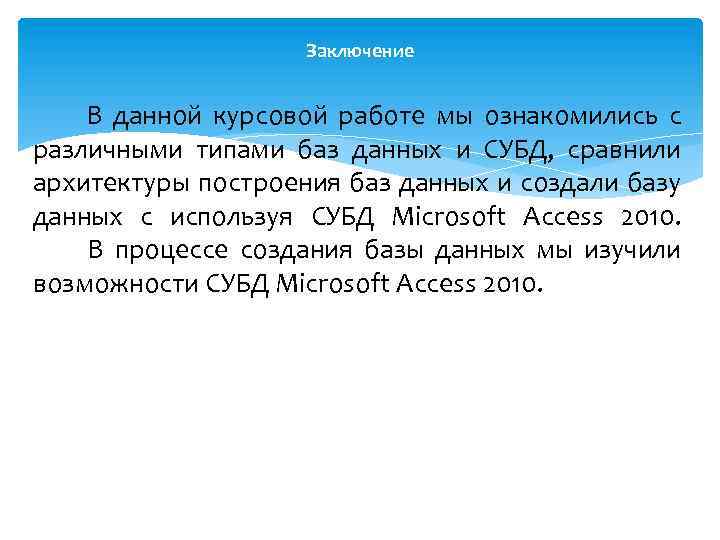 Заключение

В данной курсовой работе мы ознакомились с различными типами баз данных и СУБД, сравнили архитектуры построения баз данных и создали базу данных с используя СУБД Microsoft Access 2010.

В процессе создания базы данных мы изучили возможности СУБД Microsoft Access 2010.